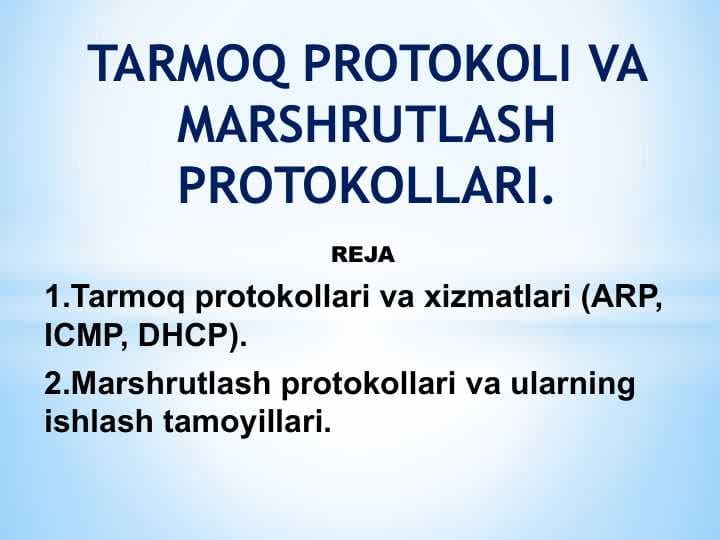 TARMOQ PROTOKOLI VA MARSHRUTLASH PROTOKOLLARI.

REJA

1.Tarmoq protokollari va xizmatlari (ARP, ICMP, DHCP).

2.Marshrutlash protokollari va ularning ishlash tamoyillari.